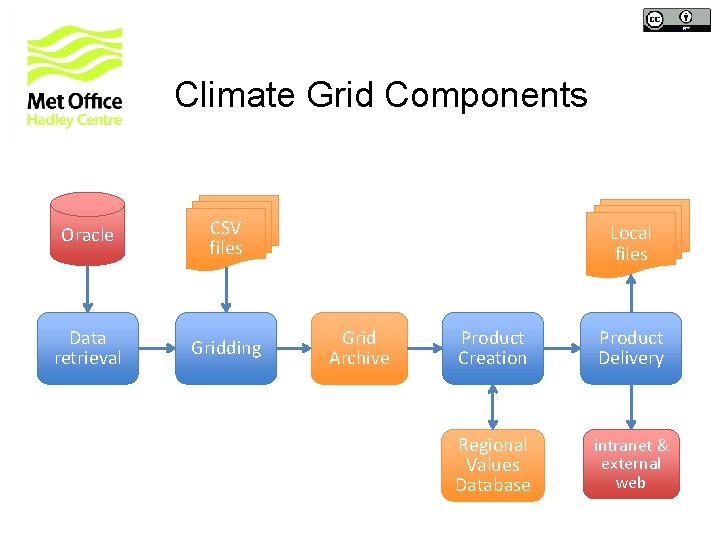 Met Office
Hadley Centre

Climate Grid Components

Oracle

CSV files

Local files

Data retrieval

Gridding

Grid Archive

Product Creation

Product Delivery

Regional Values Database

intranet & external web